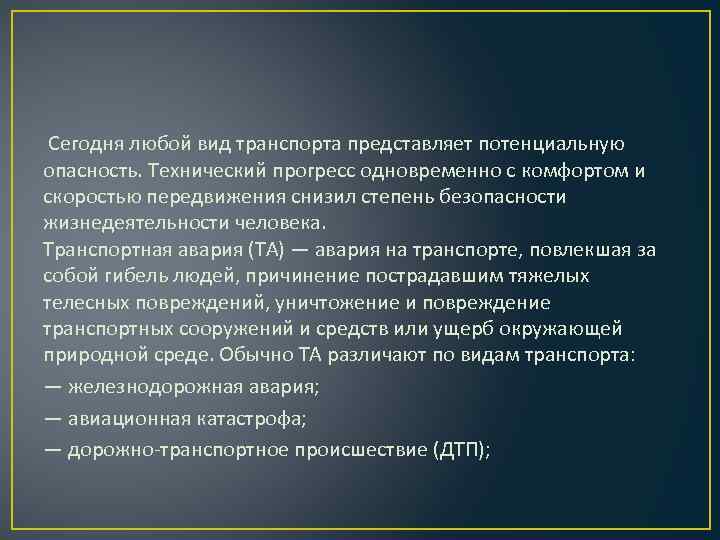 Сегодня любой вид транспорта представляет потенциальную опасность. Технический прогресс одновременно с комфортом и скоростью передвижения снизил степень безопасности жизнедеятельности человека.
Транспортная авария (ТА) — авария на транспорте, повлекшая за собой гибель людей, причинение пострадавшим тяжелых телесных повреждений, уничтожение и повреждение транспортных сооружений и средств или ущерб окружающей природной среде. Обычно ТА различают по видам транспорта:
— железнодорожная авария;
— авиационная катастрофа;
— дорожно-транспортное происшествие (ДТП);